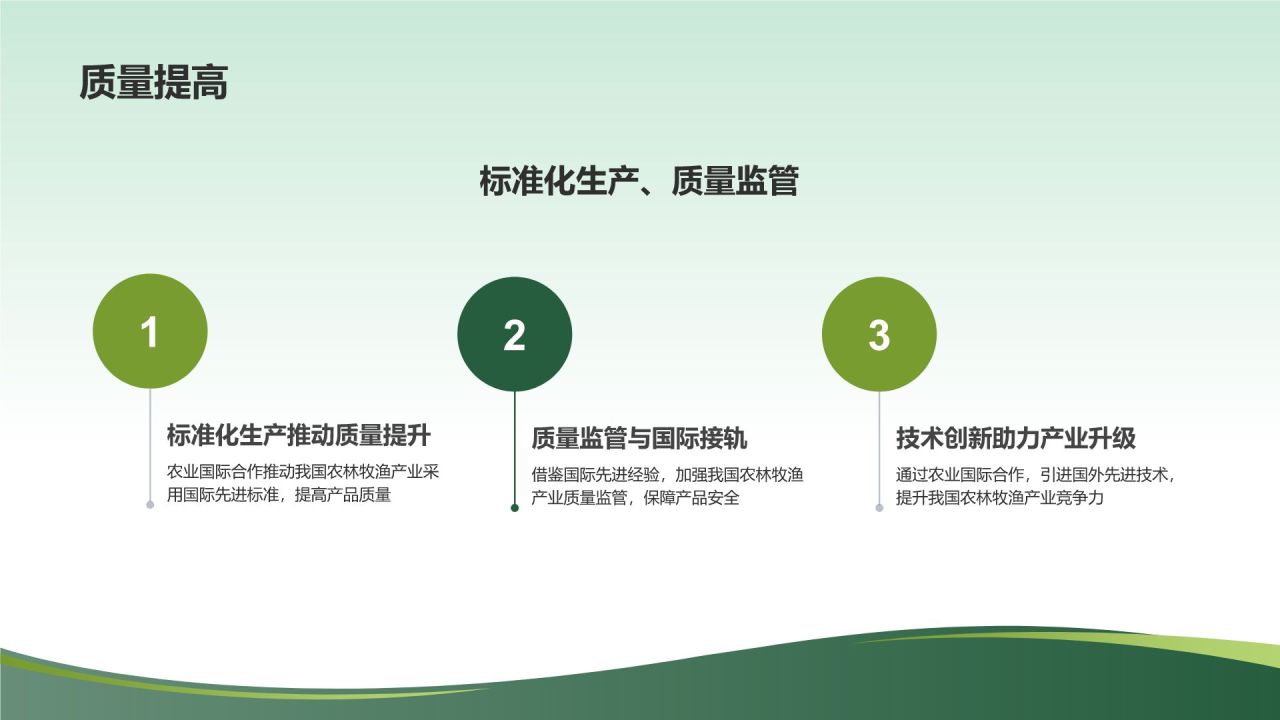 质量提高

标准化生产、质量监管

1

标准化生产推动质量提升

农业国际合作推动我国农林牧渔产业采用国际先进标准，提高产品质量

2

质量监管与国际接轨

借鉴国际先进经验，加强我国农林牧渔产业质量监管，保障产品安全

3

技术创新助力产业升级

通过农业国际合作，引进国外先进技术，提升我国农林牧渔产业竞争力